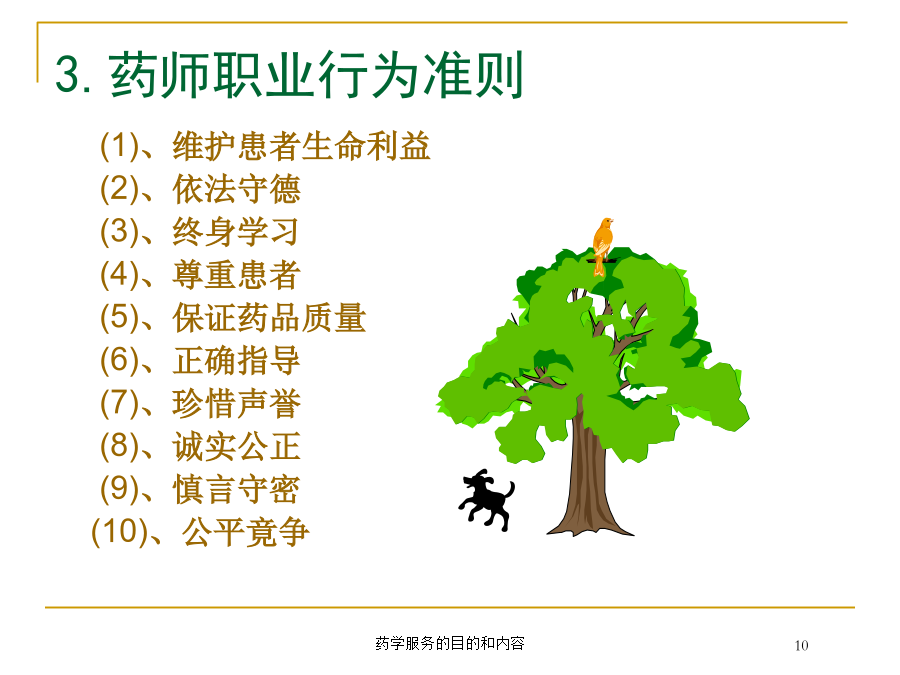 3. 药师职业行为准则

(1)、维护患者生命利益
(2)、依法守德
(3)、终身学习
(4)、尊重患者
(5)、保证药品质量
(6)、正确指导
(7)、珍惜声誉
(8)、诚实公正
(9)、慎言守密
(10)、公平竞争

药学服务的目的和内容

10